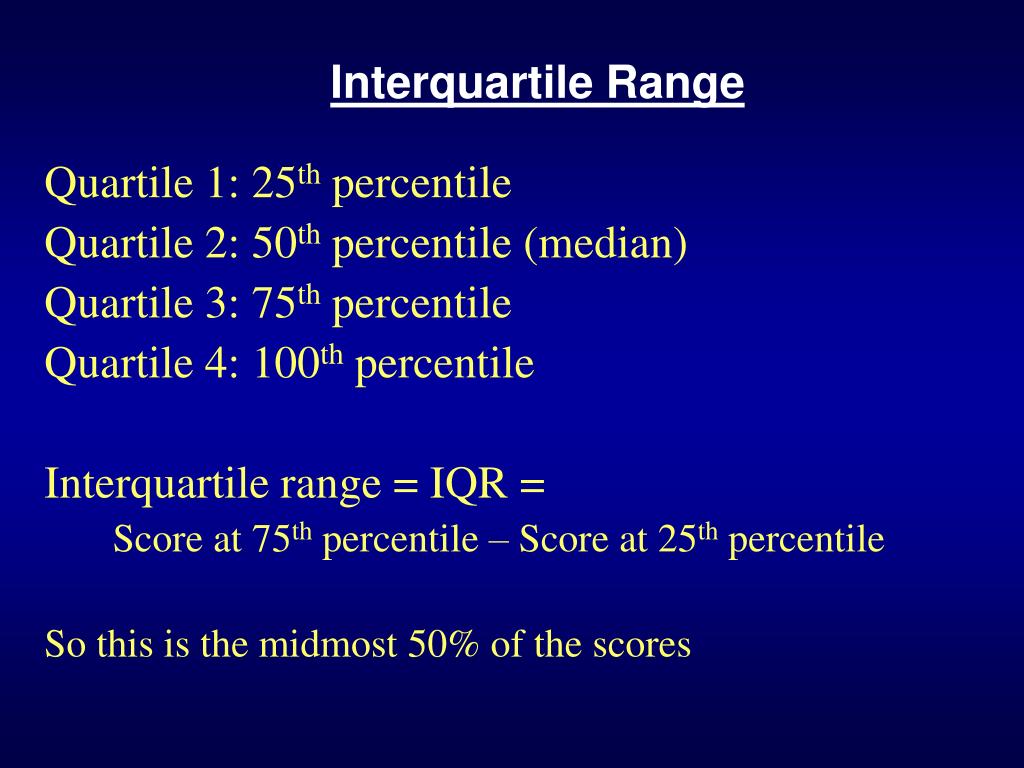 Interquartile Range

Quartile 1: 25$^{th}$ percentile
Quartile 2: 50$^{th}$ percentile (median)
Quartile 3: 75$^{th}$ percentile
Quartile 4: 100$^{th}$ percentile

Interquartile range = IQR =
Score at 75$^{th}$ percentile – Score at 25$^{th}$ percentile

So this is the midmost 50% of the scores